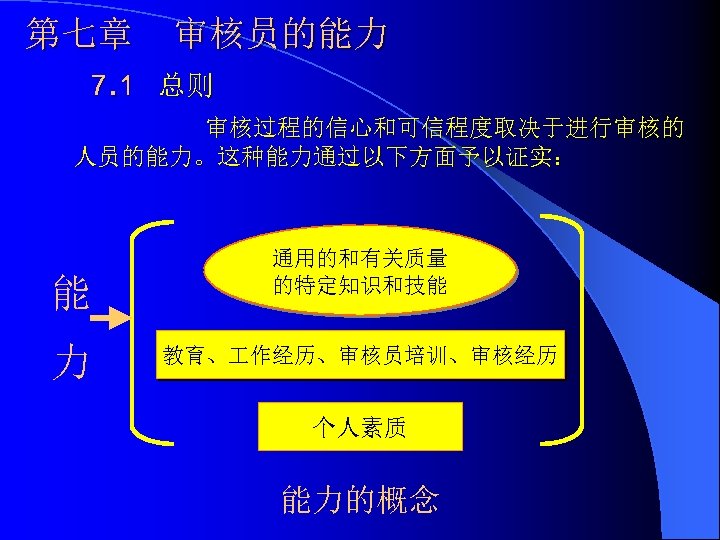 第七章　审核员的能力

7.1　总则

审核过程的信心和可信程度取决于进行审核的人员的能力。这种能力通过以下方面予以证实：

能力

通用的和有关质量的特定知识和技能

教育、工作经历、审核员培训、审核经历

个人素质

能力的概念